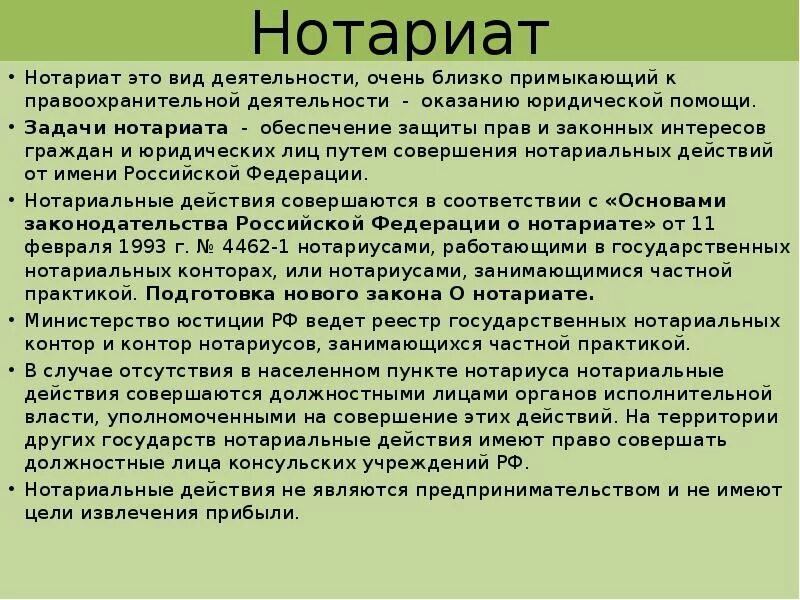 Нотариат

• Нотариат это вид деятельности, очень близко примыкающий к правоохранительной деятельности - оказанию юридической помощи.

• Задачи нотариата - обеспечение защиты прав и законных интересов граждан и юридических лиц путем совершения нотариальных действий от имени Российской Федерации.

• Нотариальные действия совершаются в соответствии с «Основами законодательства Российской Федерации о нотариате» от 11 февраля 1993 г. № 4462-1 нотариусами, работающими в государственных нотариальных конторах, или нотариусами, занимающимися частной практикой. Подготовка нового закона О нотариате.

• Министерство юстиции РФ ведет реестр государственных нотариальных контор и контор нотариусов, занимающихся частной практикой.

• В случае отсутствия в населенном пункте нотариуса нотариальные действия совершаются должностными лицами органов исполнительной власти, уполномоченными на совершение этих действий. На территории других государств нотариальные действия имеют право совершать должностные лица консульских учреждений РФ.

• Нотариальные действия не являются предпринимательством и не имеют цели извлечения прибыли.